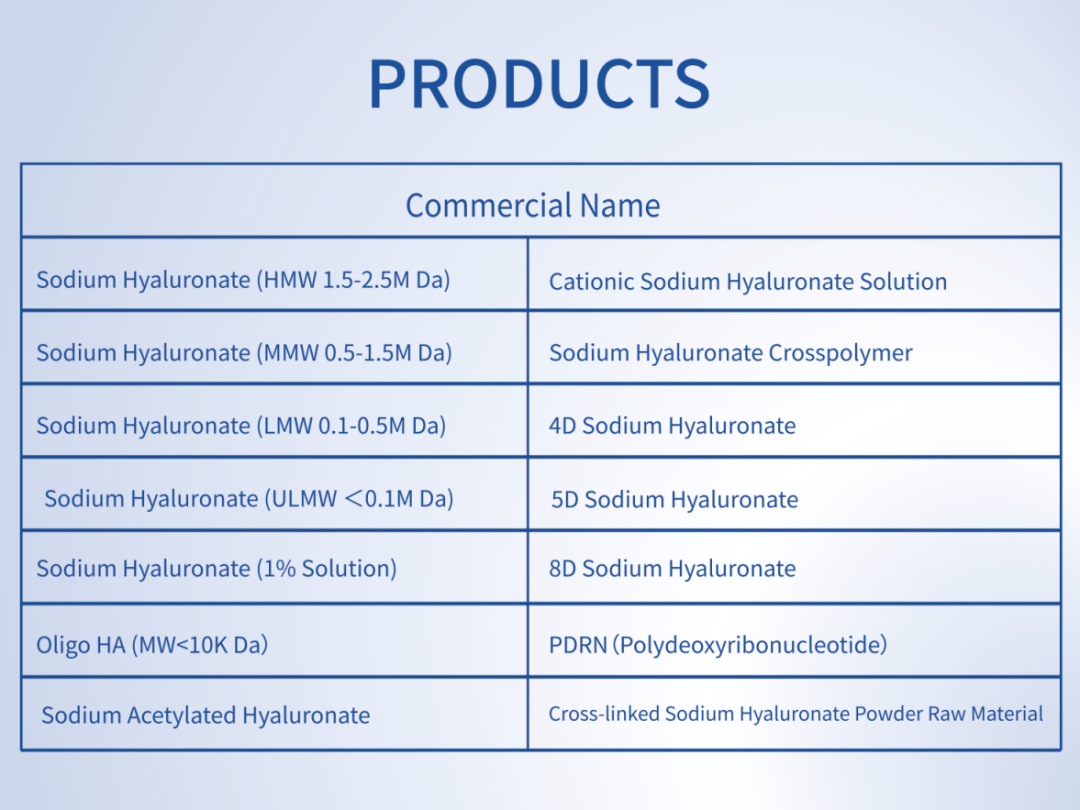 PRODUCTS

| Commercial Name | |
|---|---|
| Sodium Hyaluronate (HMW 1.5-2.5M Da) | Cationic Sodium Hyaluronate Solution |
| Sodium Hyaluronate (MMW 0.5-1.5M Da) | Sodium Hyaluronate Crosspolymer |
| Sodium Hyaluronate (LMW 0.1-0.5M Da) | 4D Sodium Hyaluronate |
| Sodium Hyaluronate (ULMW ＜0.1M Da) | 5D Sodium Hyaluronate |
| Sodium Hyaluronate (1% Solution) | 8D Sodium Hyaluronate |
| Oligo HA (MW<10K Da) | PDRN (Polydeoxyribonucleotide) |
| Sodium Acetylated Hyaluronate | Cross-linked Sodium Hyaluronate Powder Raw Material |